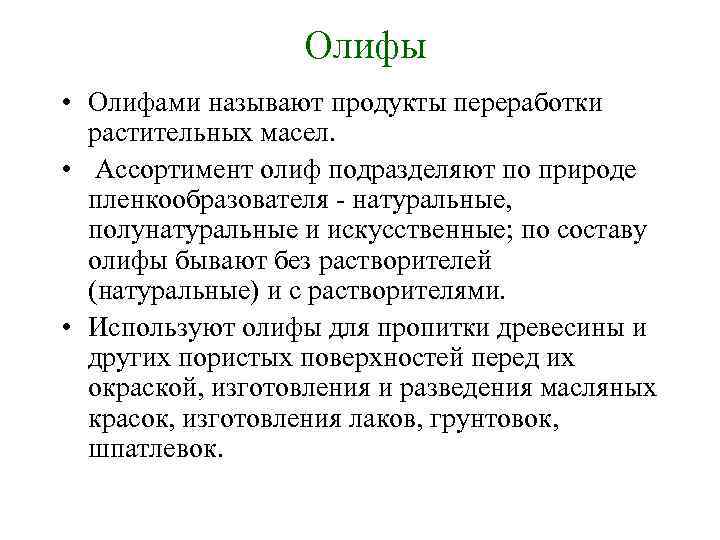 Олифы

• Олифами называют продукты переработки растительных масел.

• Ассортимент олиф подразделяют по природе пленкообразователя - натуральные, полунатуральные и искусственные; по составу олифы бывают без растворителей (натуральные) и с растворителями.

• Используют олифы для пропитки древесины и других пористых поверхностей перед их окраской, изготовления и разведения масляных красок, изготовления лаков, грунтовок, шпатлевок.